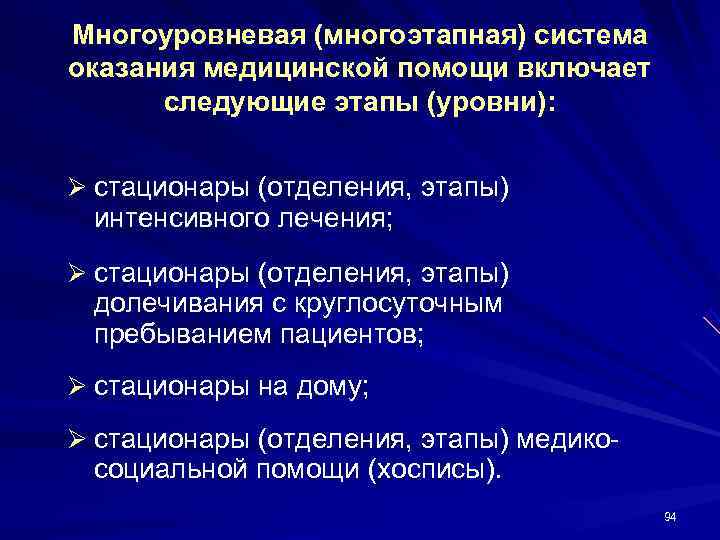 Многоуровневая (многоэтапная) система оказания медицинской помощи включает следующие этапы (уровни):

➢ стационары (отделения, этапы) интенсивного лечения;

➢ стационары (отделения, этапы) долечивания с круглосуточным пребыванием пациентов;

➢ стационары на дому;

➢ стационары (отделения, этапы) медико-социальной помощи (хосписы).

94